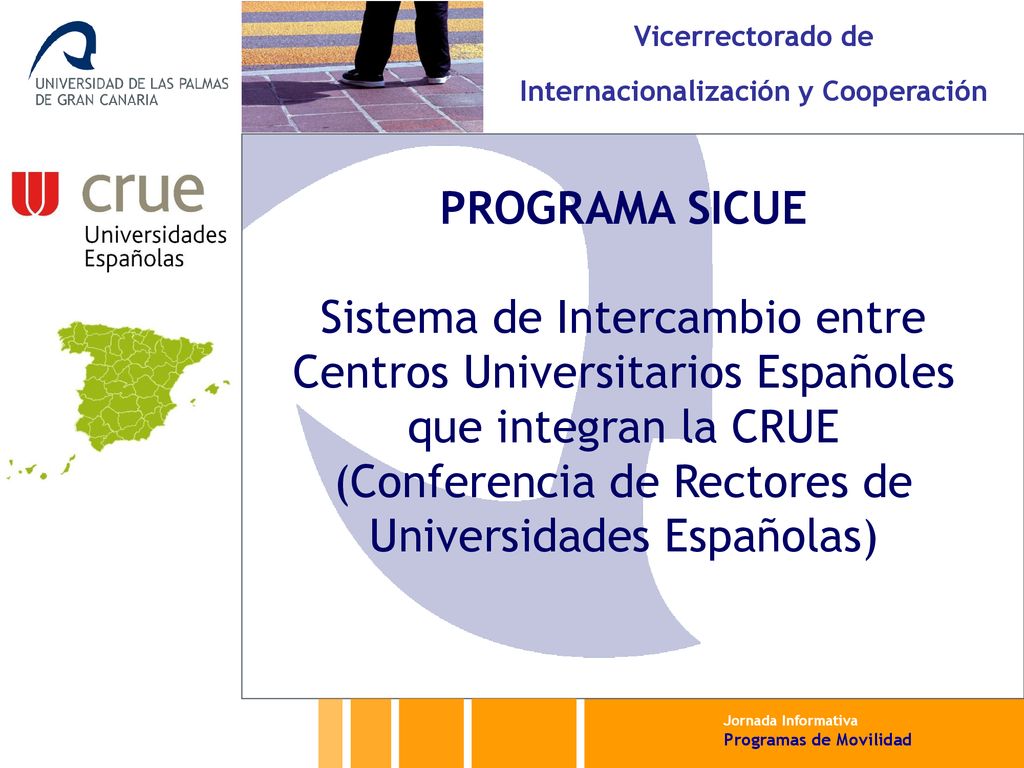 UNIVERSIDAD DE LAS PALMAS DE GRAN CANARIA

Vicerrectorado de

Internacionalización y Cooperación

crue
Universidades
Españolas

PROGRAMA SICUE

Sistema de Intercambio entre Centros Universitarios Españoles que integran la CRUE (Conferencia de Rectores de Universidades Españolas)

Jornada Informativa
Programas de Movilidad